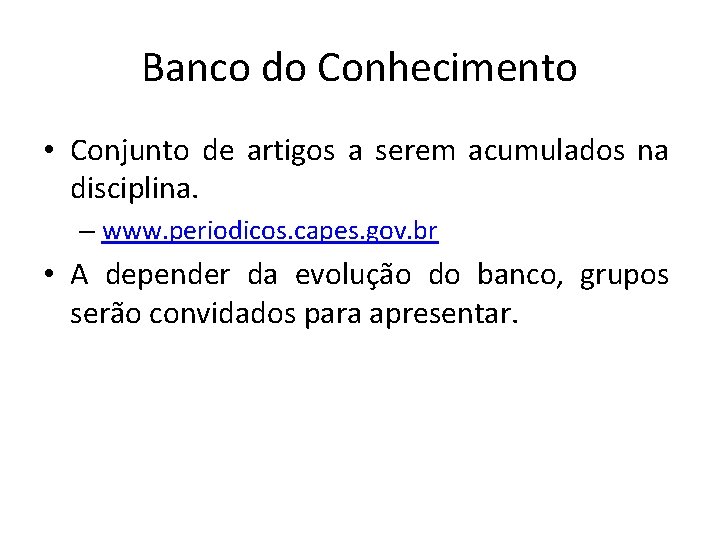 Banco do Conhecimento

• Conjunto de artigos a serem acumulados na disciplina.

– www.periodicos.capes.gov.br

• A depender da evolução do banco, grupos serão convidados para apresentar.